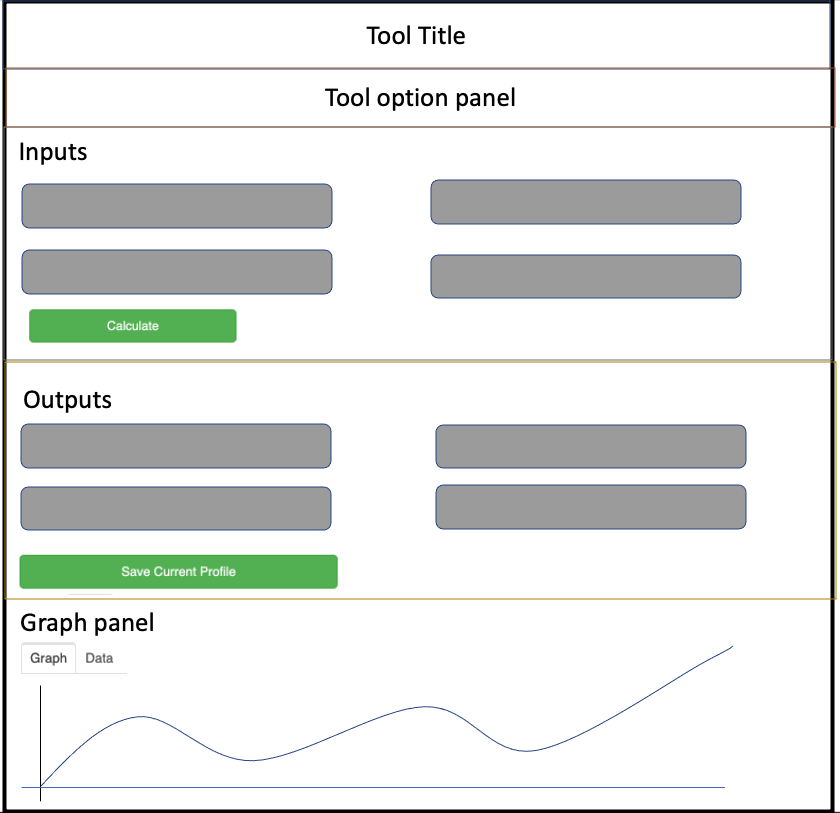 Tool Title

Tool option panel

Inputs

Calculate

Outputs

Save Current Profile

Graph panel

Graph Data